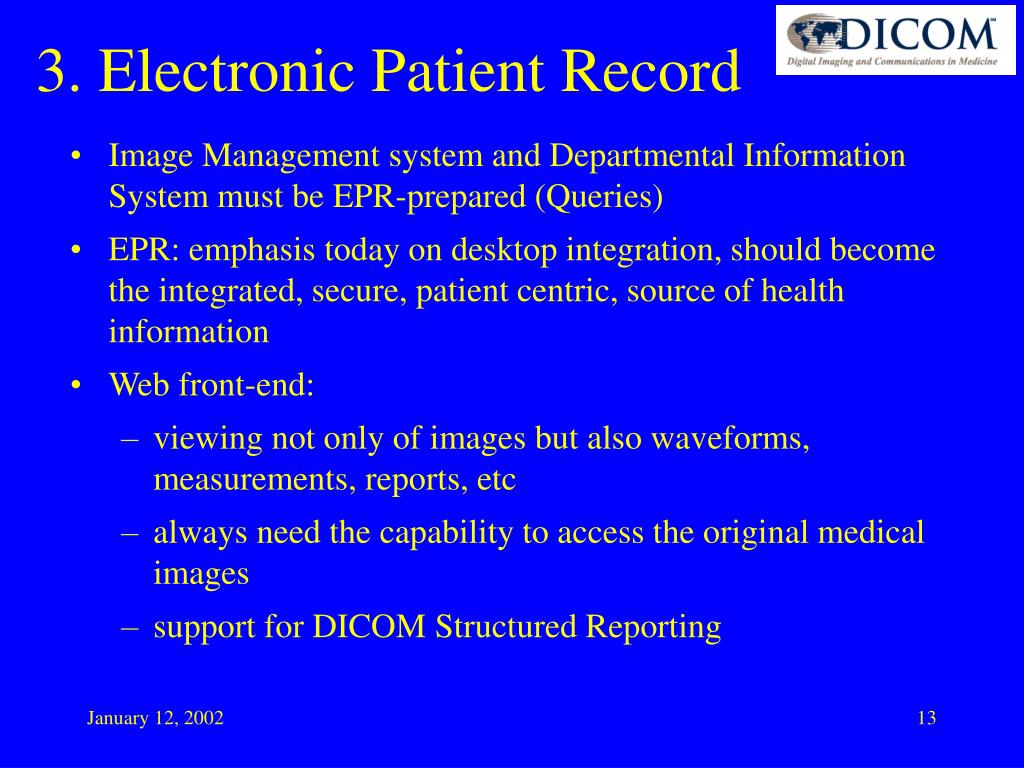 3. Electronic Patient Record

DICOM™
Digital Imaging and Communications in Medicine

• Image Management system and Departmental Information System must be EPR-prepared (Queries)
• EPR: emphasis today on desktop integration, should become the integrated, secure, patient centric, source of health information
• Web front-end:
– viewing not only of images but also waveforms, measurements, reports, etc
– always need the capability to access the original medical images
– support for DICOM Structured Reporting

January 12, 2002

13